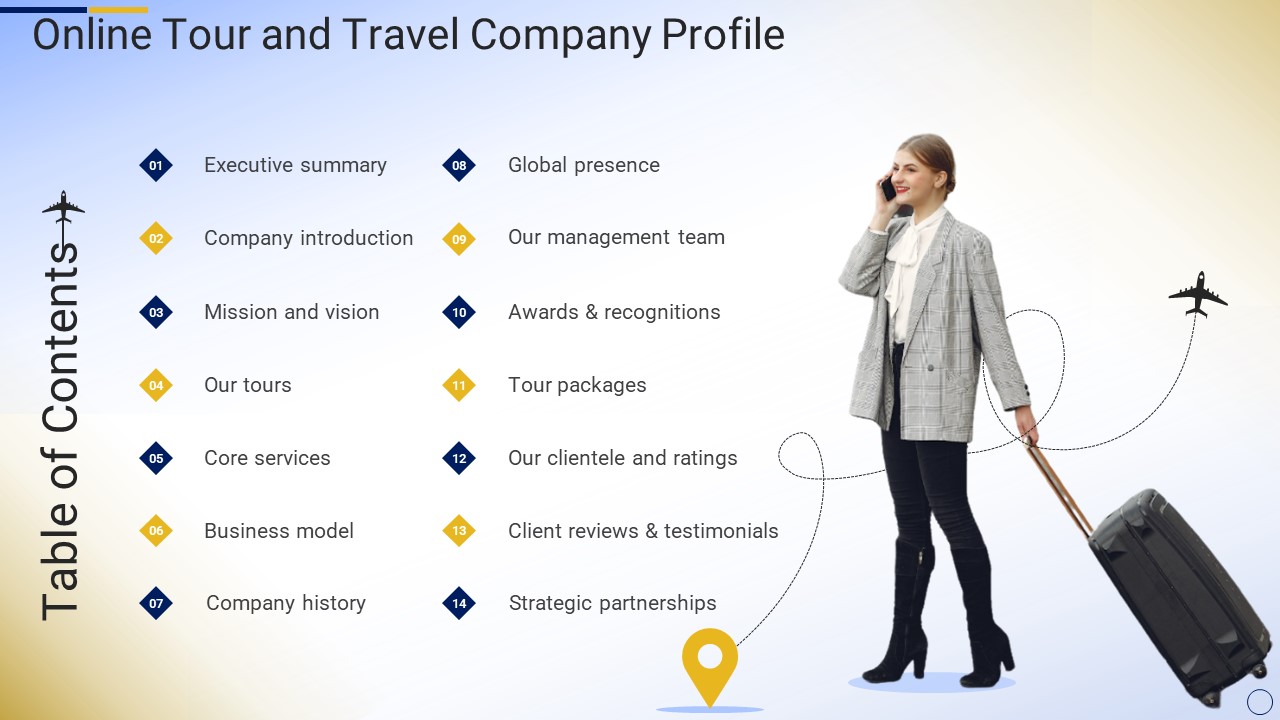 Online Tour and Travel Company Profile

Table of Contents

01 Executive summary

02 Company introduction

03 Mission and vision

04 Our tours

05 Core services

06 Business model

07 Company history

08 Global presence

09 Our management team

10 Awards & recognitions

11 Tour packages

12 Our clientele and ratings

13 Client reviews & testimonials

14 Strategic partnerships